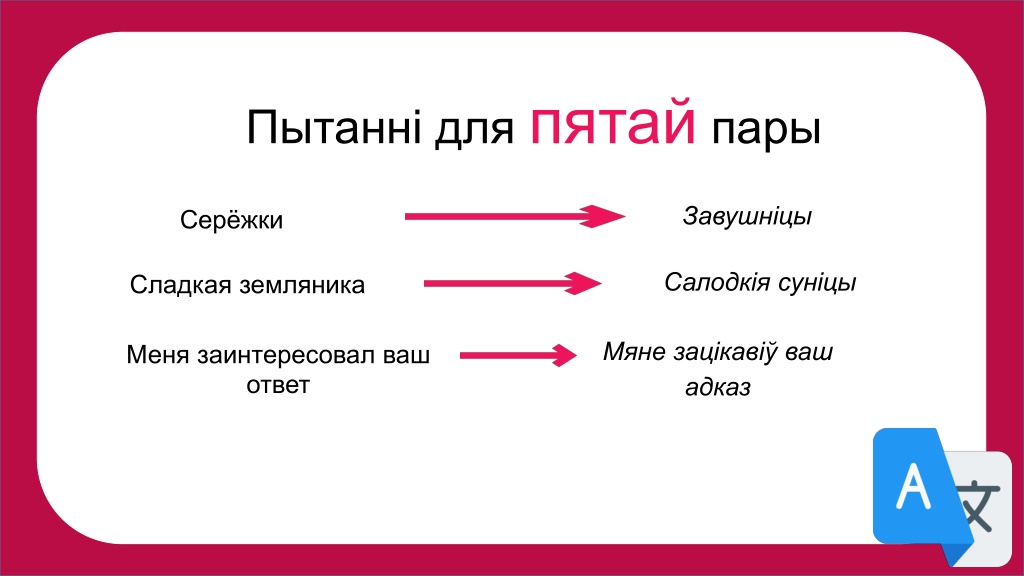 Пытанні для пятай пары

Серёжки

Завушніцы

Сладкая земляника

Салодкія суніцы

Меня заинтересовал ваш ответ

Мяне зацікавіў ваш адказ

A

文